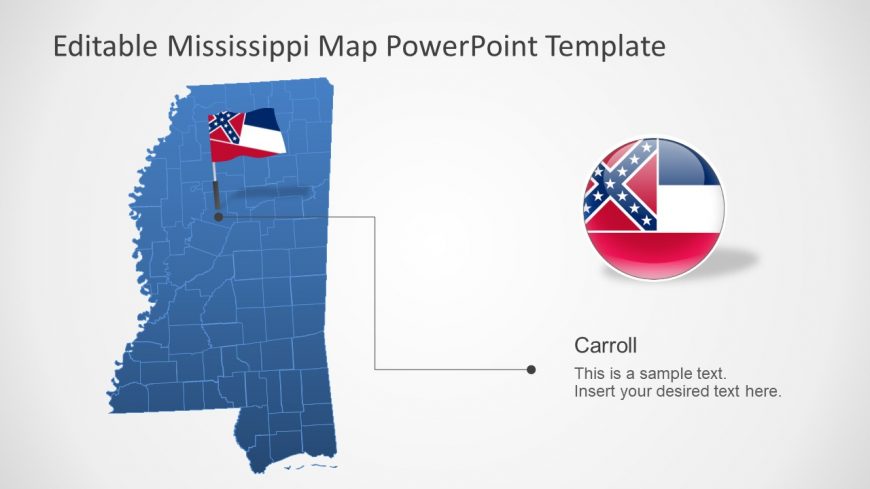 Editable Mississippi Map PowerPoint Template

Carroll

This is a sample text.
Insert your desired text here.